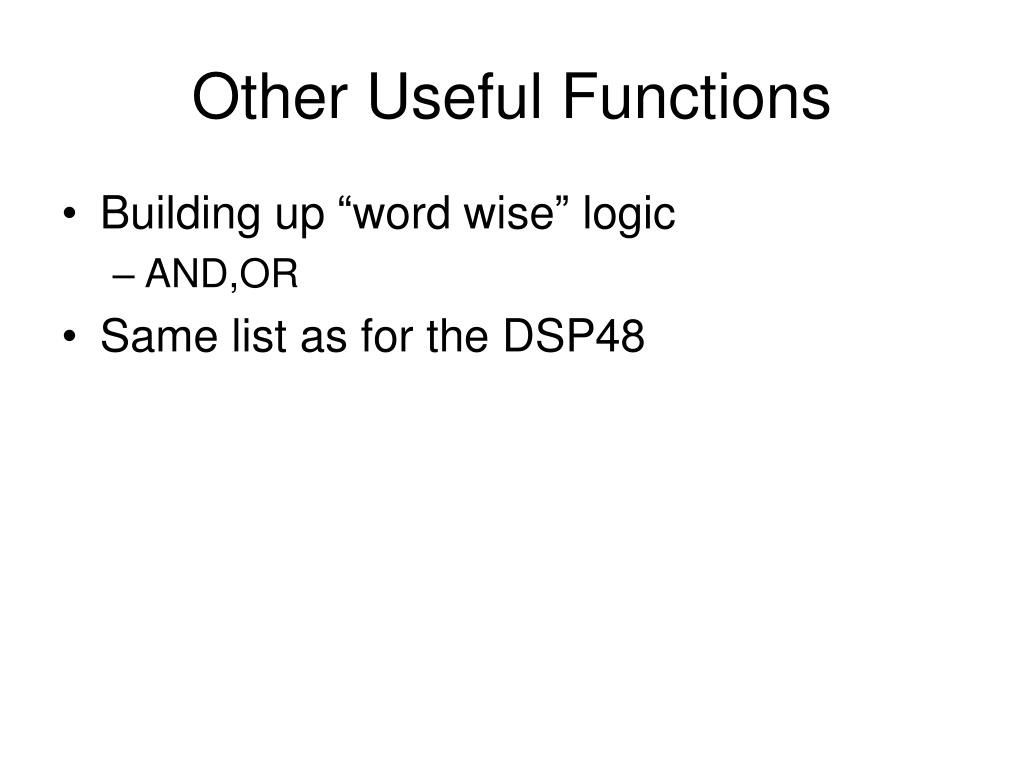 Other Useful Functions

• Building up “word wise” logic
– AND,OR
• Same list as for the DSP48